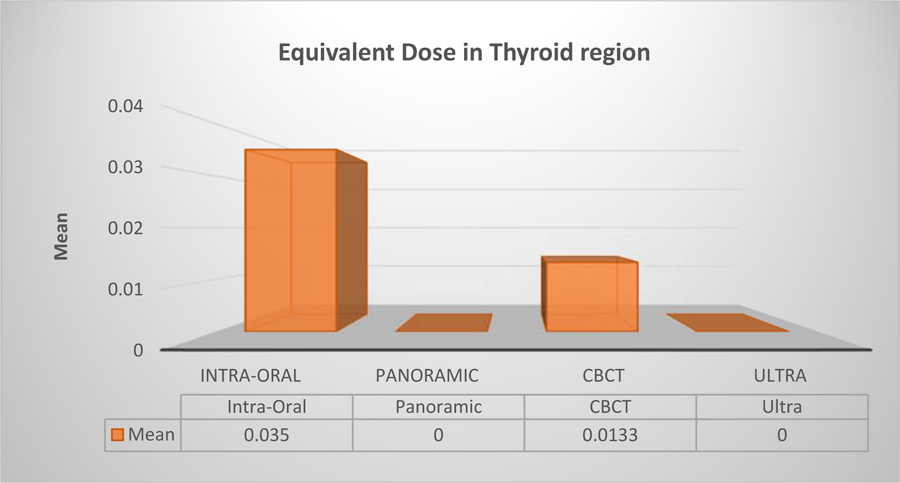 Equivalent Dose in Thyroid region

Mean

0.04
0.03
0.02
0.01
0

INTRA-ORAL PANORAMIC CBCT ULTRA

| | Intra-Oral | Panoramic | CBCT | Ultra |
|---|---|---|---|---|
| Mean | 0.035 | 0 | 0.0133 | 0 |